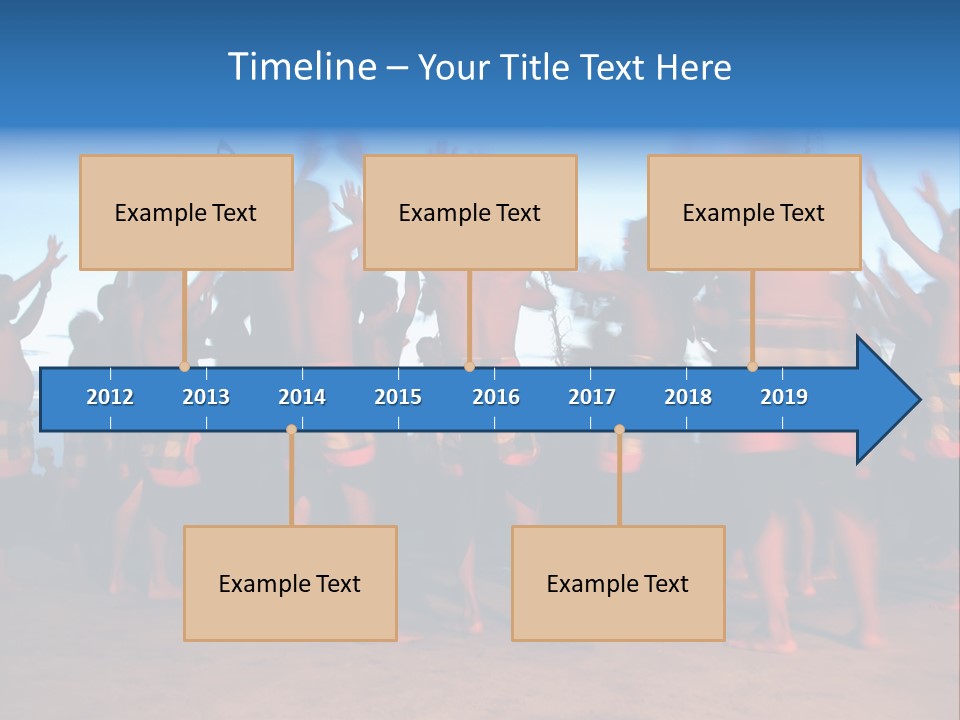 Timeline – Your Title Text Here

Example Text

Example Text

Example Text

2012 2013 2014 2015 2016 2017 2018 2019

Example Text

Example Text